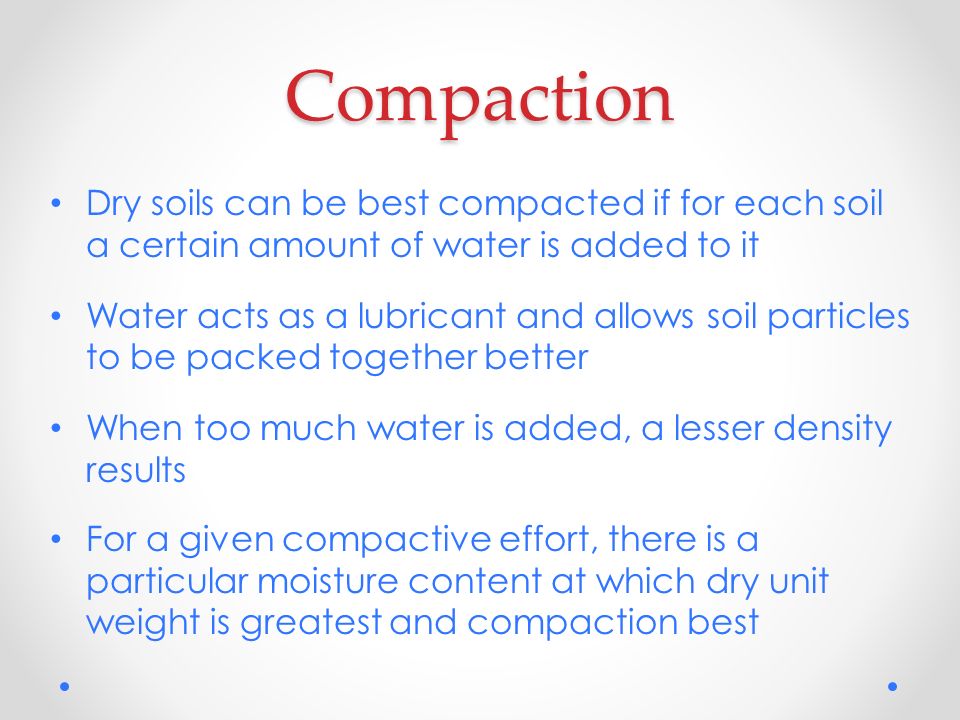 Compaction

• Dry soils can be best compacted if for each soil a certain amount of water is added to it

• Water acts as a lubricant and allows soil particles to be packed together better

• When too much water is added, a lesser density results

• For a given compactive effort, there is a particular moisture content at which dry unit weight is greatest and compaction best